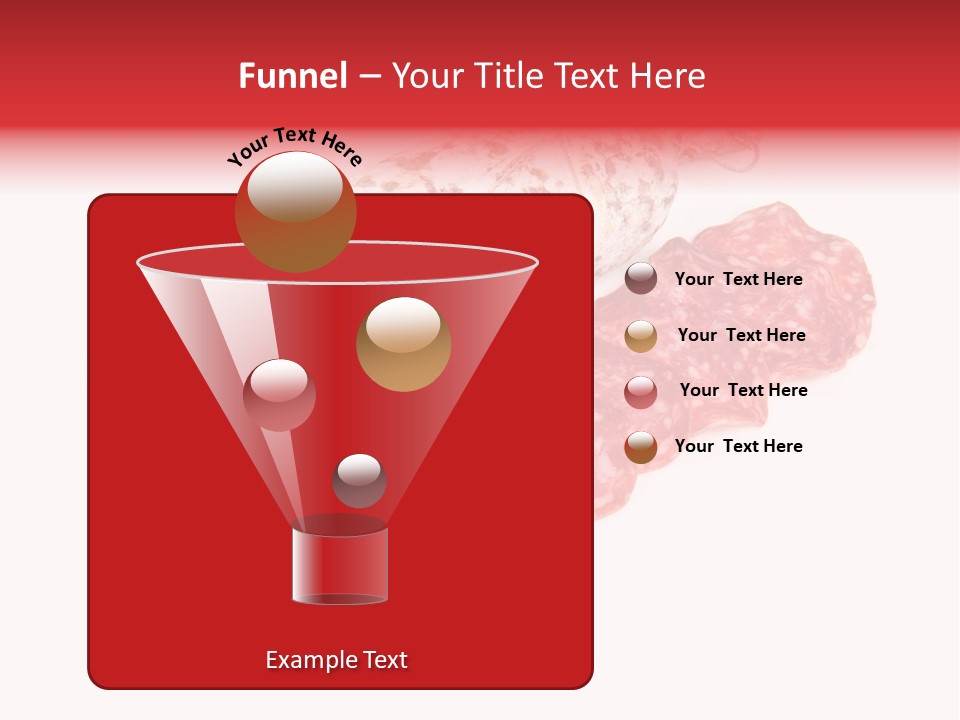 Funnel – Your Title Text Here

Your Text Here

Your Text Here

Your Text Here

Your Text Here

Your Text Here

Example Text